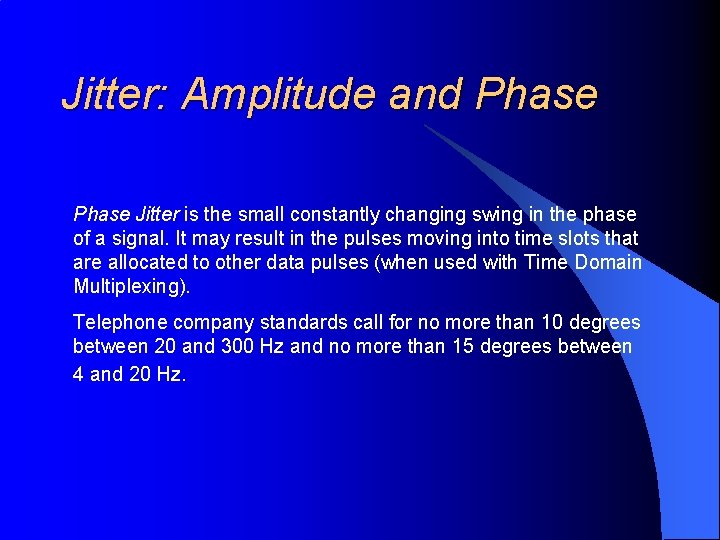 Jitter: Amplitude and Phase

Phase Jitter is the small constantly changing swing in the phase of a signal. It may result in the pulses moving into time slots that are allocated to other data pulses (when used with Time Domain Multiplexing).

Telephone company standards call for no more than 10 degrees between 20 and 300 Hz and no more than 15 degrees between 4 and 20 Hz.